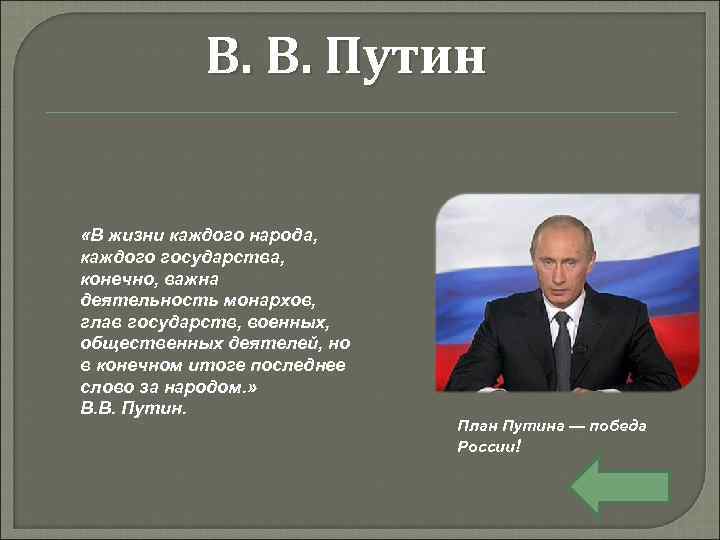 В. В. Путин

«В жизни каждого народа, каждого государства, конечно, важна деятельность монархов, глав государств, военных, общественных деятелей, но в конечном итоге последнее слово за народом.»
В.В. Путин.

План Путина — победа России!